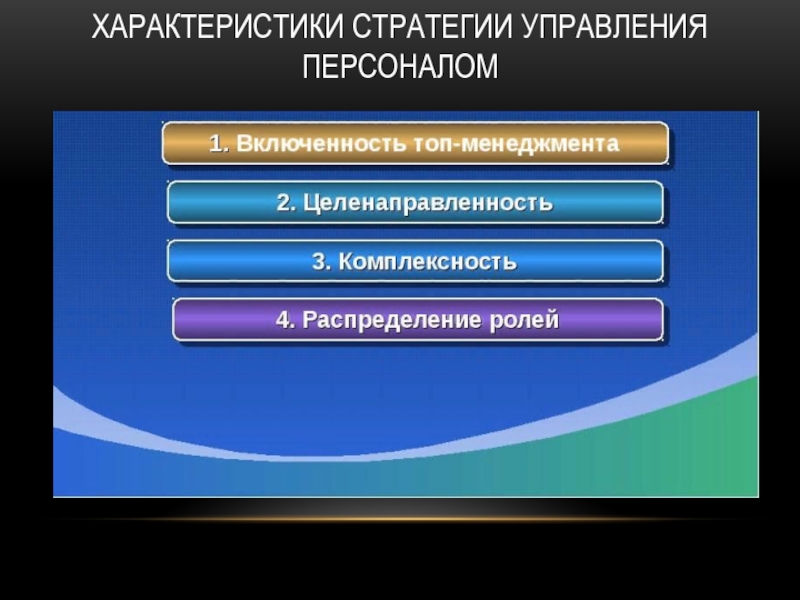 ХАРАКТЕРИСТИКИ СТРАТЕГИИ УПРАВЛЕНИЯ ПЕРСОНАЛОМ

1. Включенность топ-менеджмента

2. Целенаправленность

3. Комплексность

4. Распределение ролей